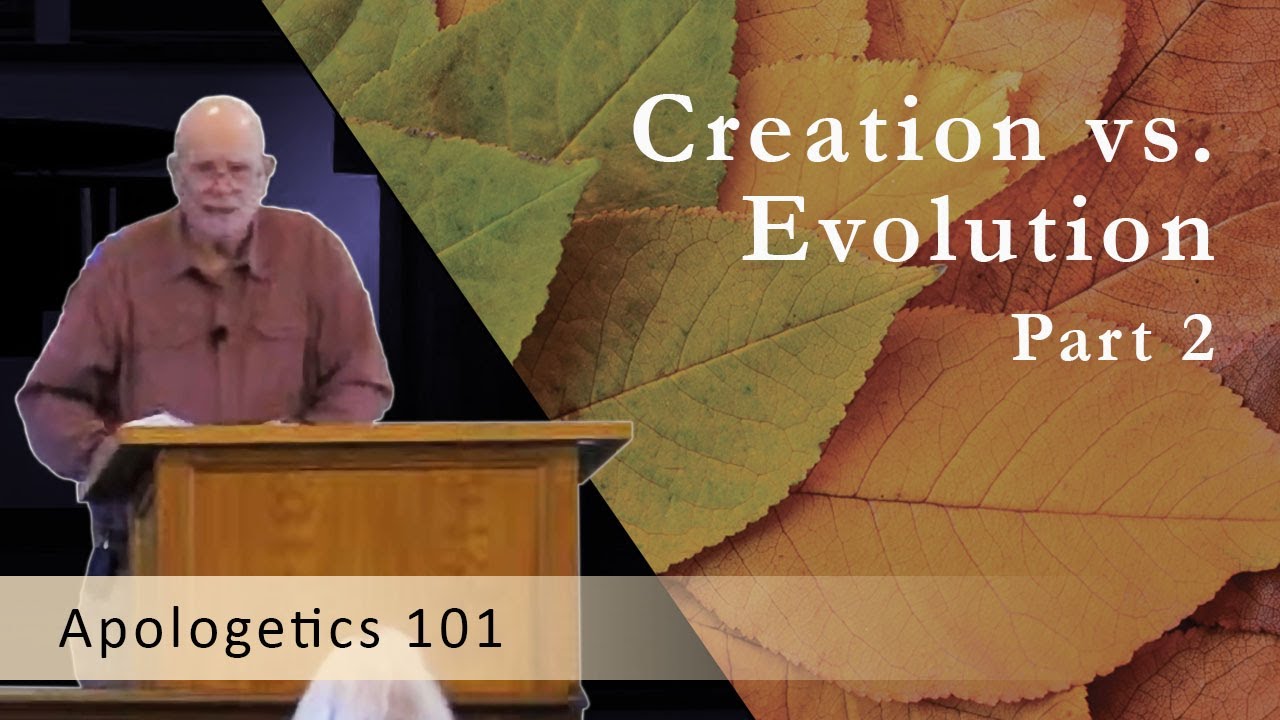 Creation vs.
Evolution
Part 2

Apologetics 101